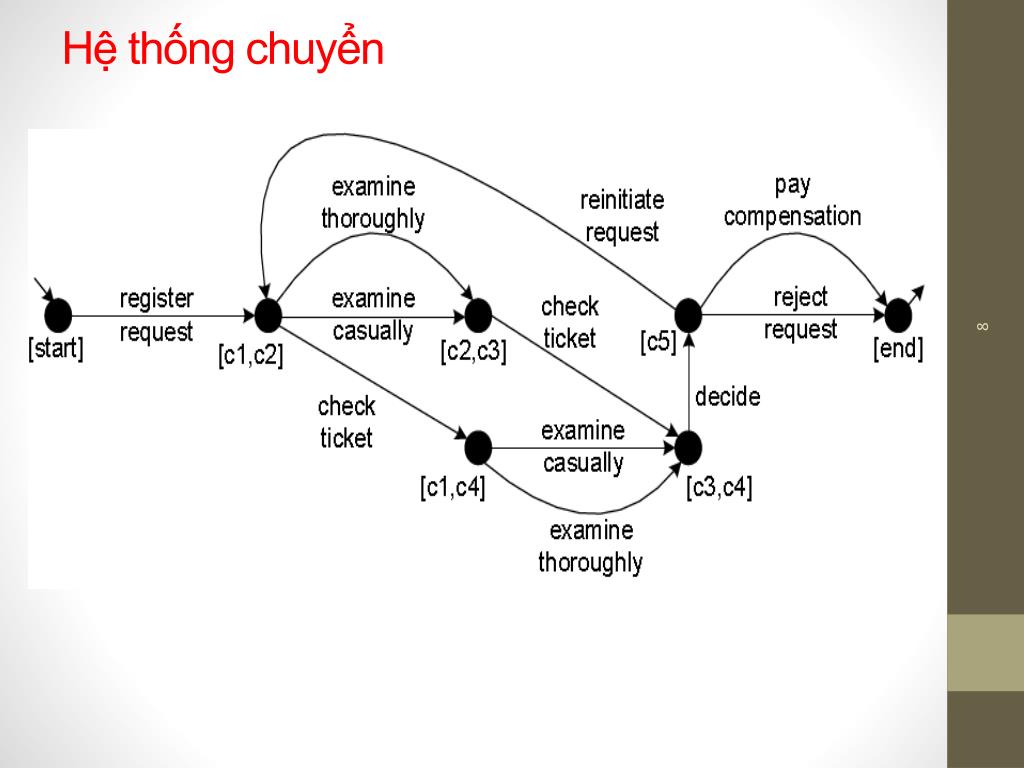 Hệ thống chuyển

examine thoroughly

reinitiate request

pay compensation

register request

examine casually

check ticket

reject request

[start]

[c1,c2]

[c2,c3]

[c5]

[end]

check ticket

decide

examine casually

[c1,c4]

[c3,c4]

examine thoroughly

8